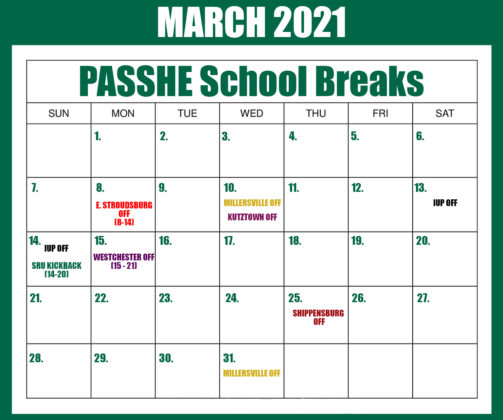 MARCH 2021

PASSHE School Breaks

| SUN | MON | TUE | WED | THU | FRI | SAT |
|---|---|---|---|---|---|---|
| | 1. | 2. | 3. | 4. | 5. | 6. |
| 7. | 8. E. STROUDSBURG OFF (8-14) | 9. | 10. MILLERSVILLE OFF KUTZTOWN OFF | 11. | 12. | 13. IUP OFF |
| 14. IUP OFF SRU KICKBACK (14-20) | 15. WESTCHESTER OFF (15 - 21) | 16. | 17. | 18. | 19. | 20. |
| 21. | 22. | 23. | 24. | 25. SHIPPENSBURG OFF | 26. | 27. |
| 28. | 29. | 30. | 31. MILLERSVILLE OFF | | | |